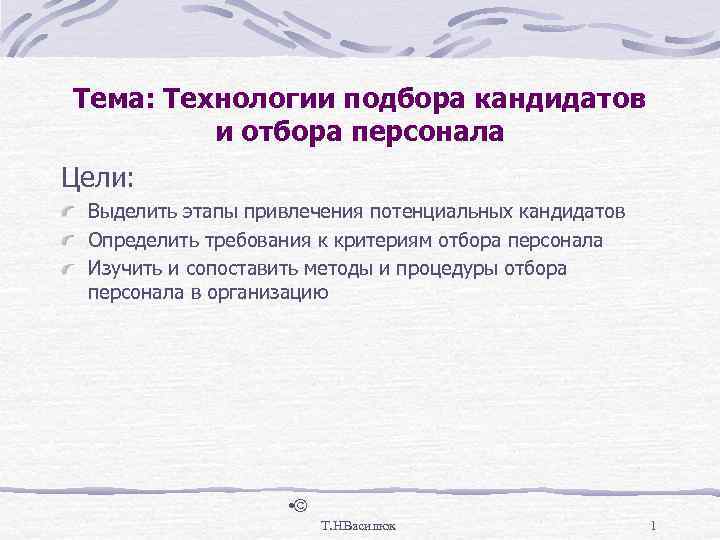 Тема: Технологии подбора кандидатов и отбора персонала

Цели:

Выделить этапы привлечения потенциальных кандидатов

Определить требования к критериям отбора персонала

Изучить и сопоставить методы и процедуры отбора персонала в организацию

•©

Т.НВасилюк

1